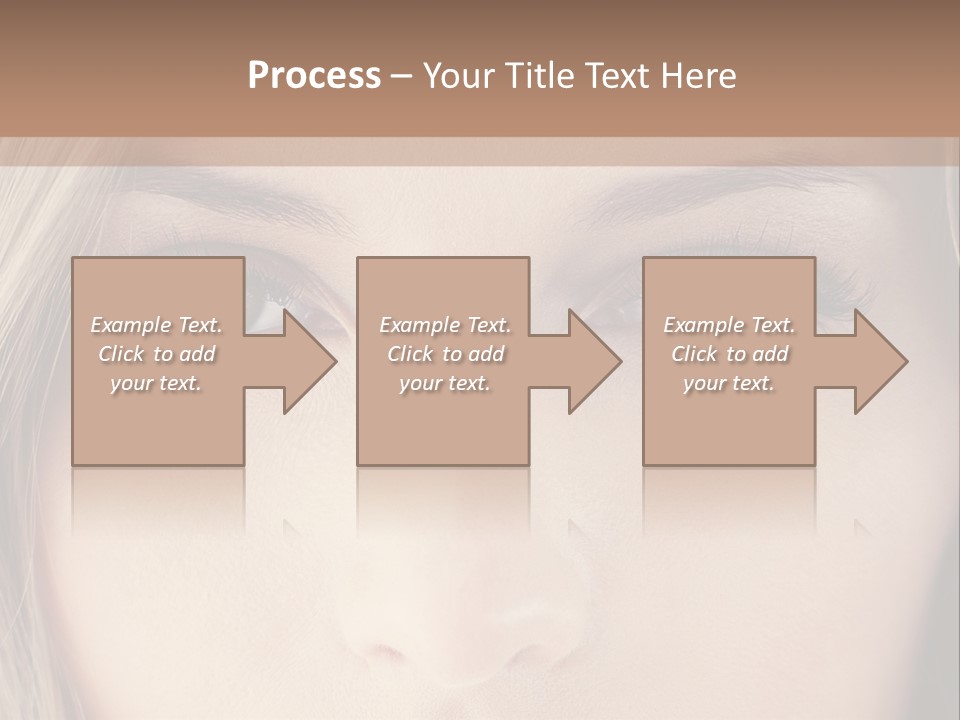 Process – Your Title Text Here

Example Text. Click to add your text.

Example Text. Click to add your text.

Example Text. Click to add your text.